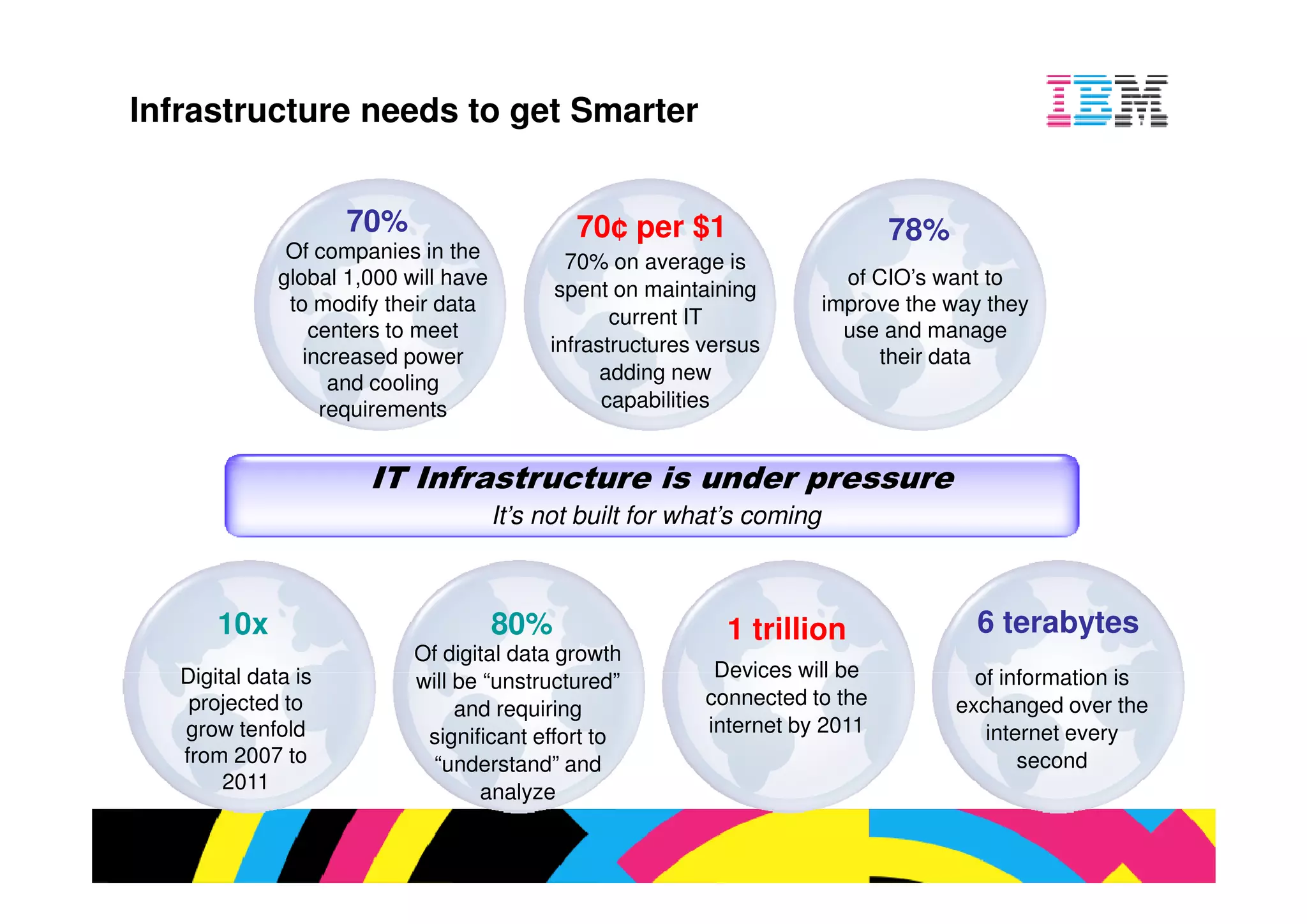 Infrastructure needs to get Smarter

IBM

70%
Of companies in the global 1,000 will have to modify their data centers to meet increased power and cooling requirements

70¢ per $1
70% on average is spent on maintaining current IT infrastructures versus adding new capabilities

78%
of CIO's want to improve the way they use and manage their data

IT Infrastructure is under pressure
It's not built for what's coming

10x
Digital data is projected to grow tenfold from 2007 to 2011

80%
Of digital data growth will be "unstructured" and requiring significant effort to "understand" and analyze

1 trillion
Devices will be connected to the internet by 2011

6 terabytes
of information is exchanged over the internet every second